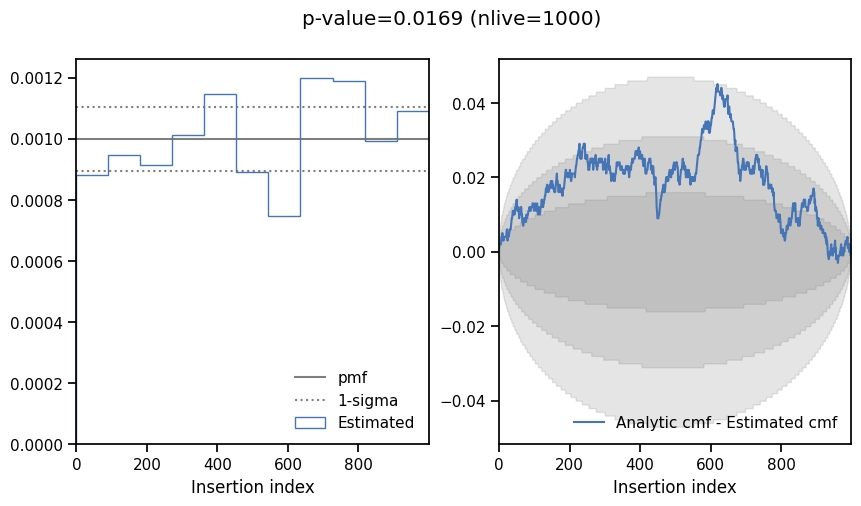 p-value=0.0169 (nlive=1000)

0.0012
0.0010
0.0008
0.0006
0.0004
0.0002
0.0000

pmf
1-sigma
Estimated

0
200
400
600
800
Insertion index

0.04
0.02
0.00
−0.02
−0.04

Analytic cmf - Estimated cmf

0
200
400
600
800
Insertion index